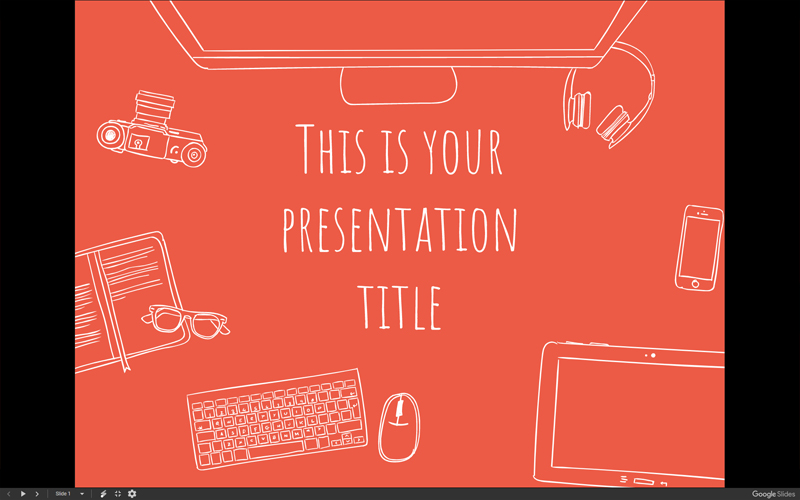 THIS IS YOUR PRESENTATION TITLE

Slide 1

Google Slides